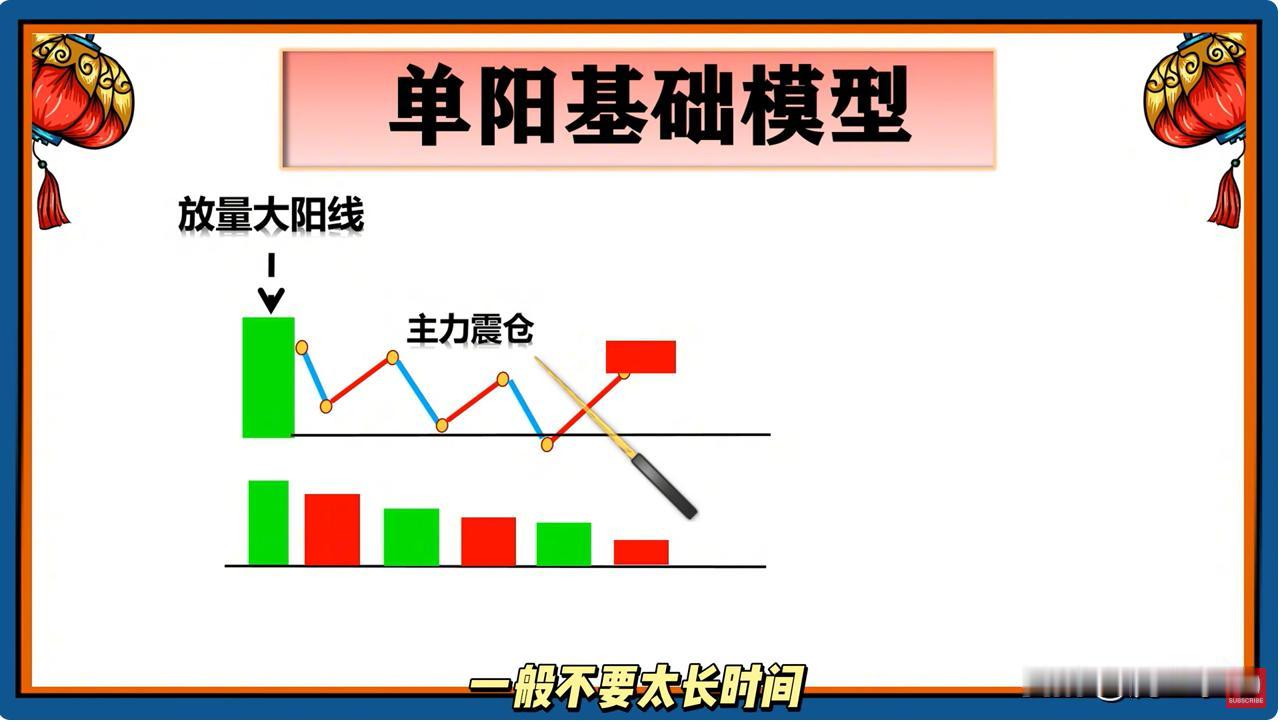 单阳基础模型

放量大阳线

主力震仓

一般不要太长时间

SUBSCRIBE